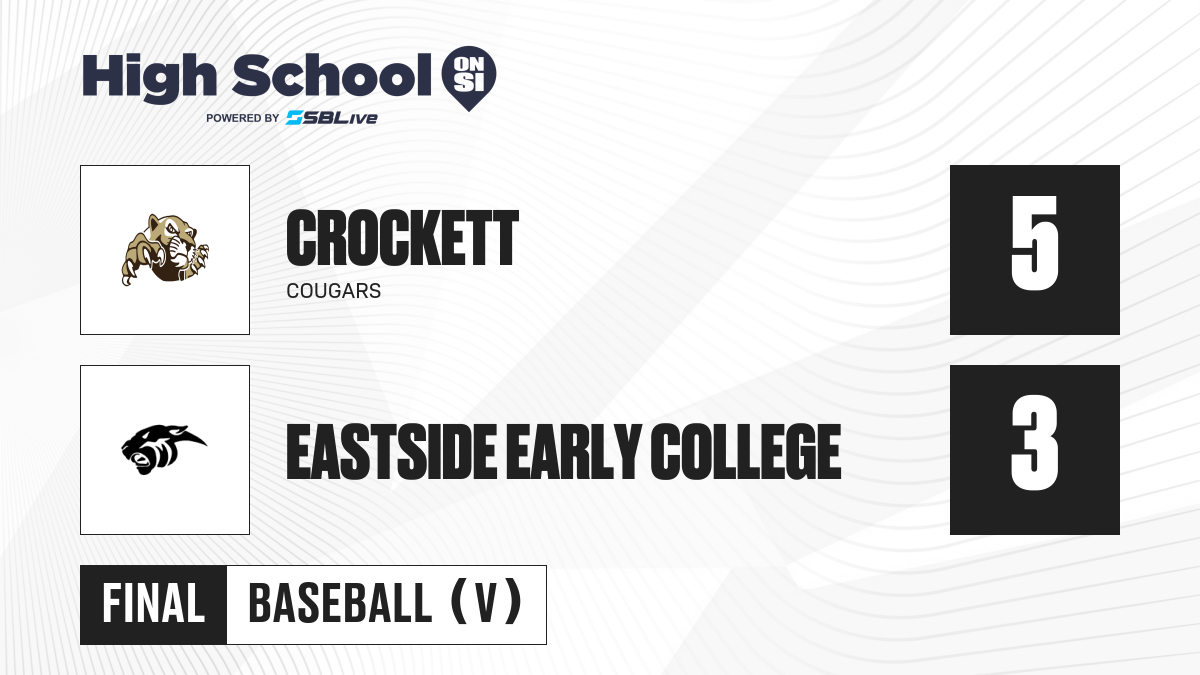 High School ON SI
POWERED BY SBLive

CROCKETT
COUGARS

5

EASTSIDE EARLY COLLEGE

3

FINAL BASEBALL (V)